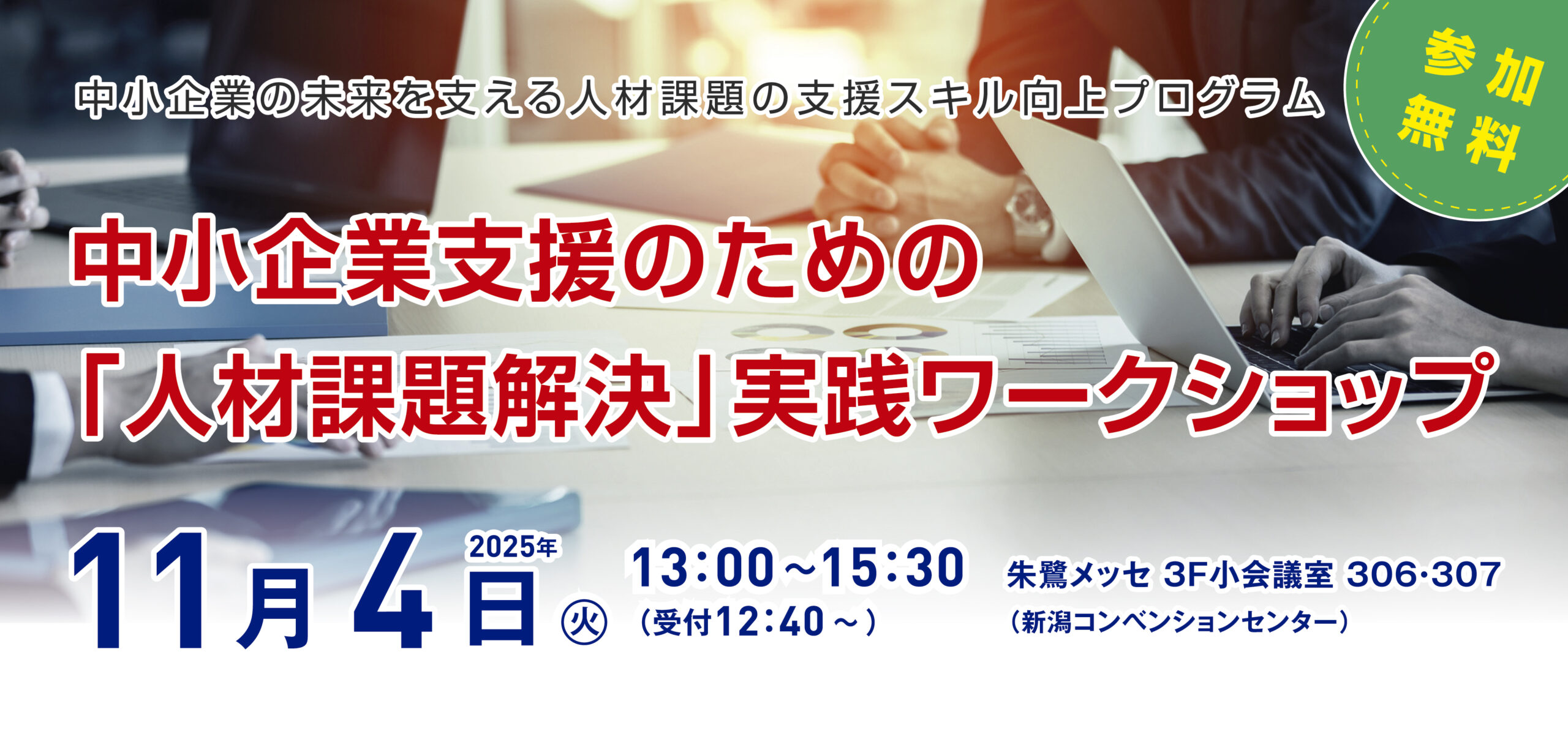 中小企業の未来を支える人材課題の支援スキル向上プログラム

参加無料

中小企業支援のための
「人材課題解決」実践ワークショップ

2025年
11月4日㊋

13:00～15:30
（受付12:40～）

朱鷺メッセ 3F小会議室 306·307
（新潟コンベンションセンター）